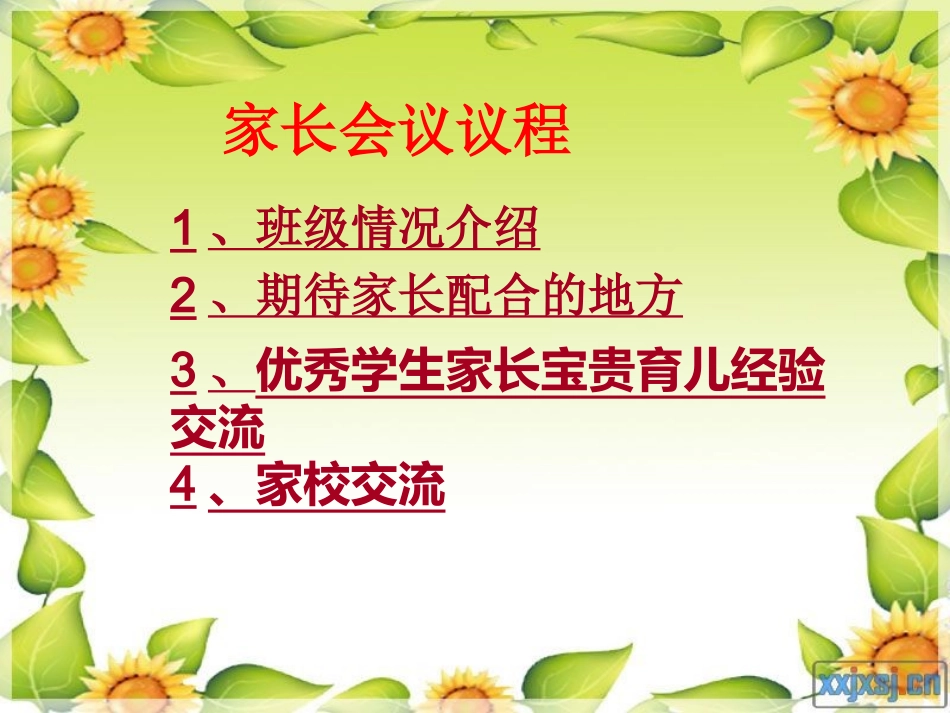 家长会议议程

1、班级情况介绍
2、期待家长配合的地方
3、优秀学生家长宝贵育儿经验交流
4、家校交流

xxjxsj.cn